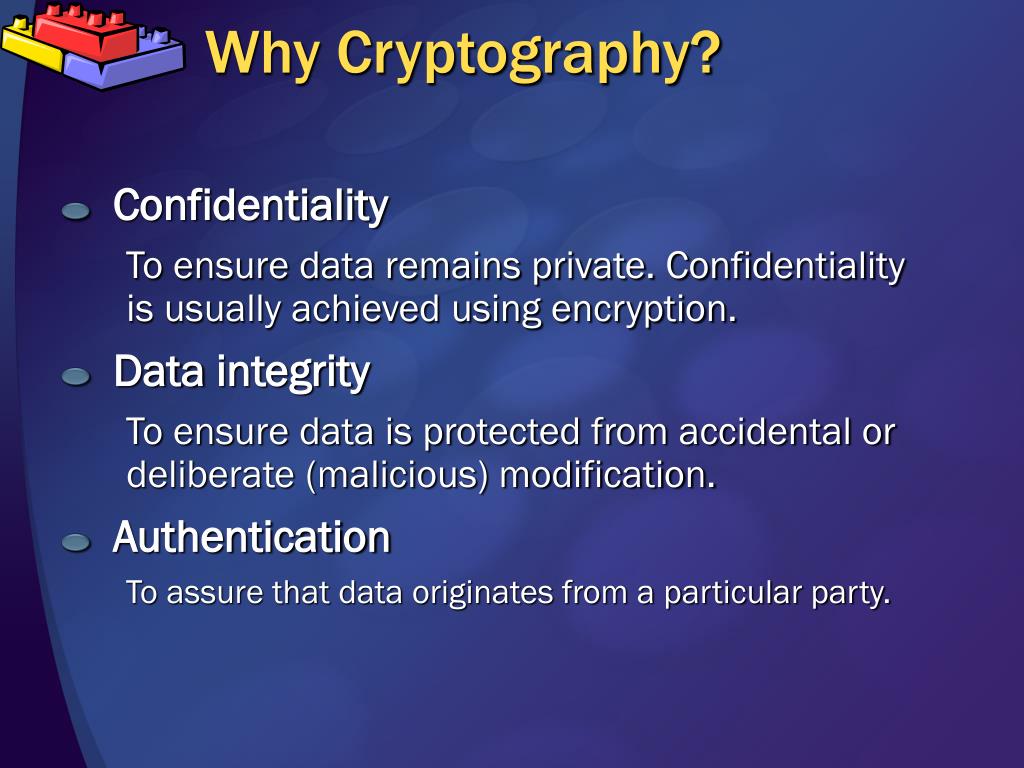 Why Cryptography?

Confidentiality

To ensure data remains private. Confidentiality is usually achieved using encryption.

Data integrity

To ensure data is protected from accidental or deliberate (malicious) modification.

Authentication

To assure that data originates from a particular party.